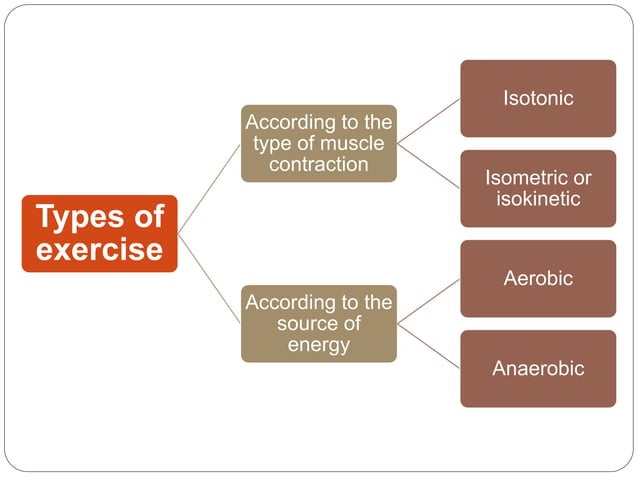 Types of exercise

According to the type of muscle contraction

Isotonic

Isometric or isokinetic

According to the source of energy

Aerobic

Anaerobic